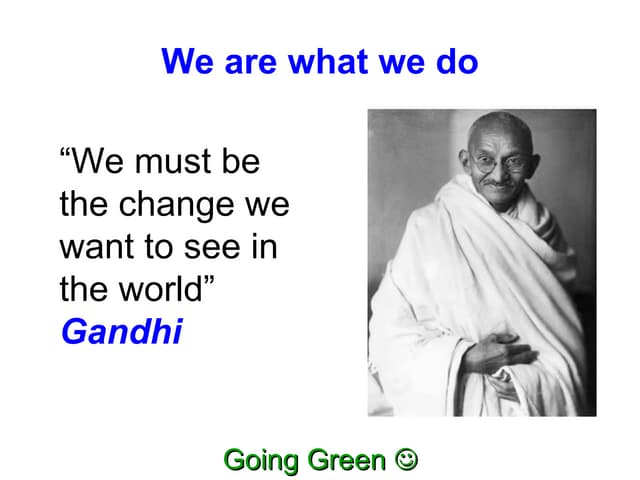 We are what we do

“We must be the change we want to see in the world”
Gandhi

Going Green ☺